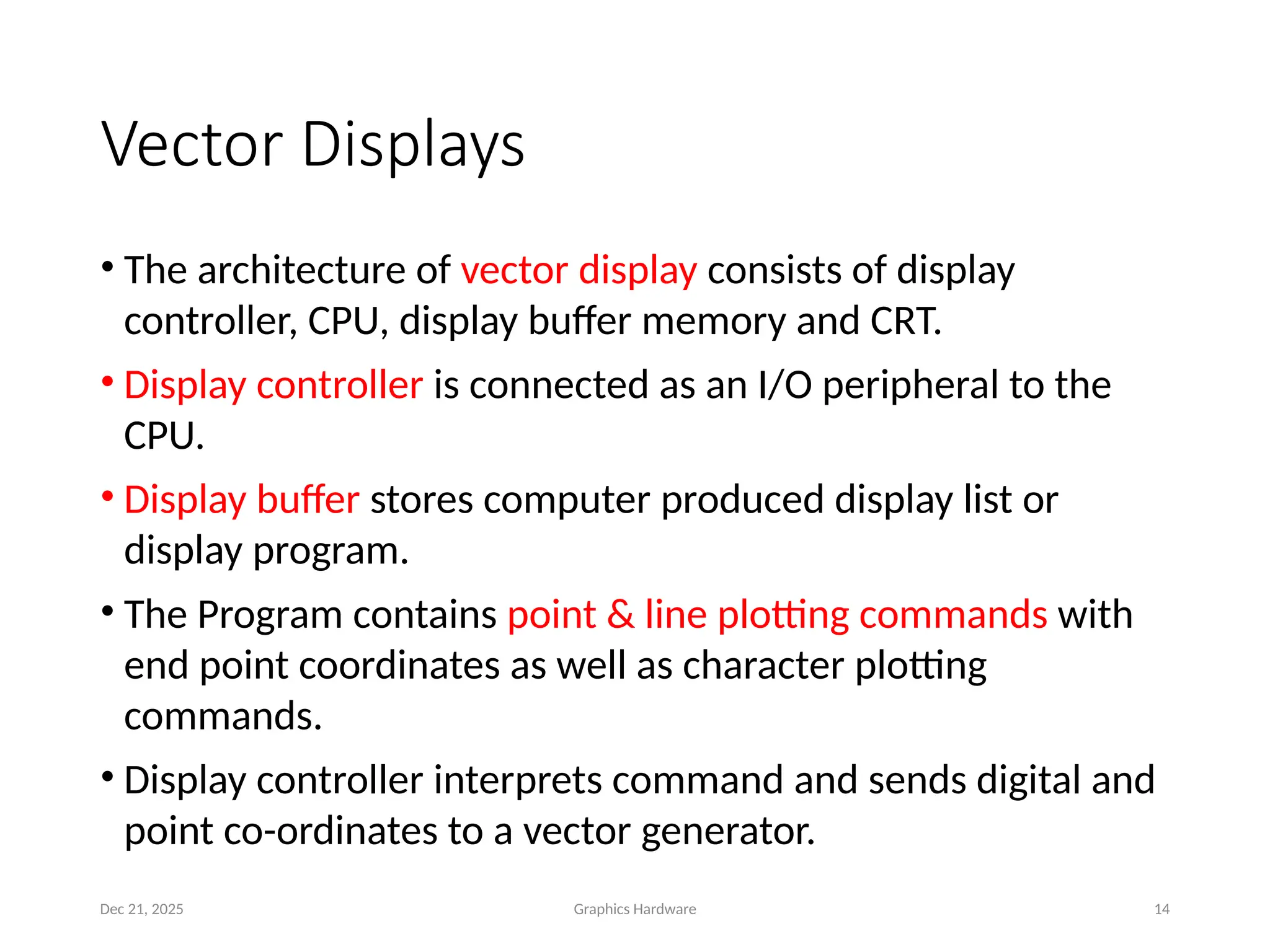 Vector Displays

• The architecture of vector display consists of display controller, CPU, display buffer memory and CRT.

• Display controller is connected as an I/O peripheral to the CPU.

• Display buffer stores computer produced display list or display program.

• The Program contains point & line plotting commands with end point coordinates as well as character plotting commands.

• Display controller interprets command and sends digital and point co-ordinates to a vector generator.

Dec 21, 2025

Graphics Hardware

14